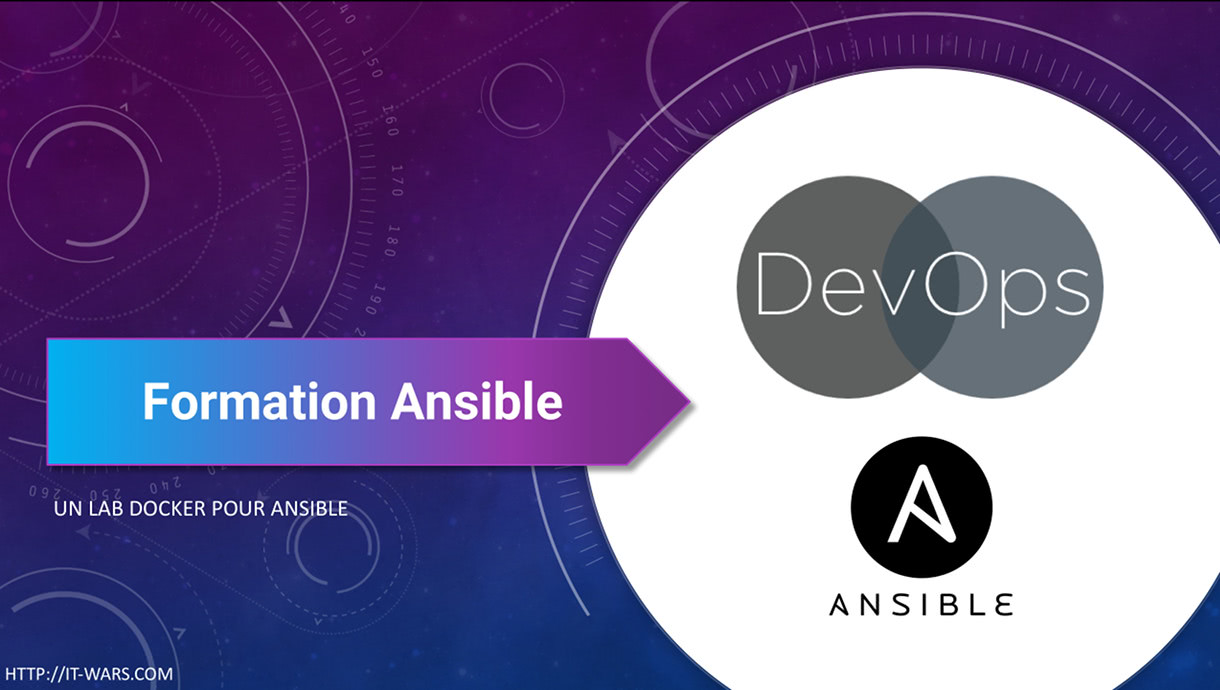 Formation Ansible

UN LAB DOCKER POUR ANSIBLE

DevOps

ANSIBLE

HTTP://IT-WARS.COM